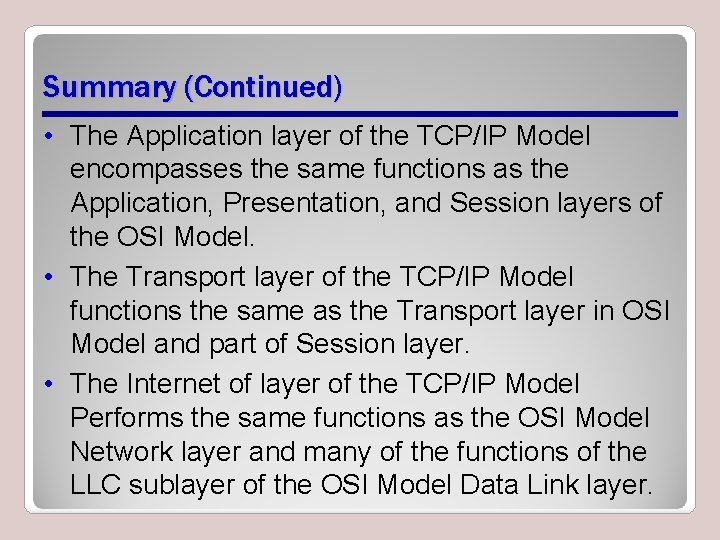 Summary (Continued)

• The Application layer of the TCP/IP Model encompasses the same functions as the Application, Presentation, and Session layers of the OSI Model.

• The Transport layer of the TCP/IP Model functions the same as the Transport layer in OSI Model and part of Session layer.

• The Internet of layer of the TCP/IP Model Performs the same functions as the OSI Model Network layer and many of the functions of the LLC sublayer of the OSI Model Data Link layer.